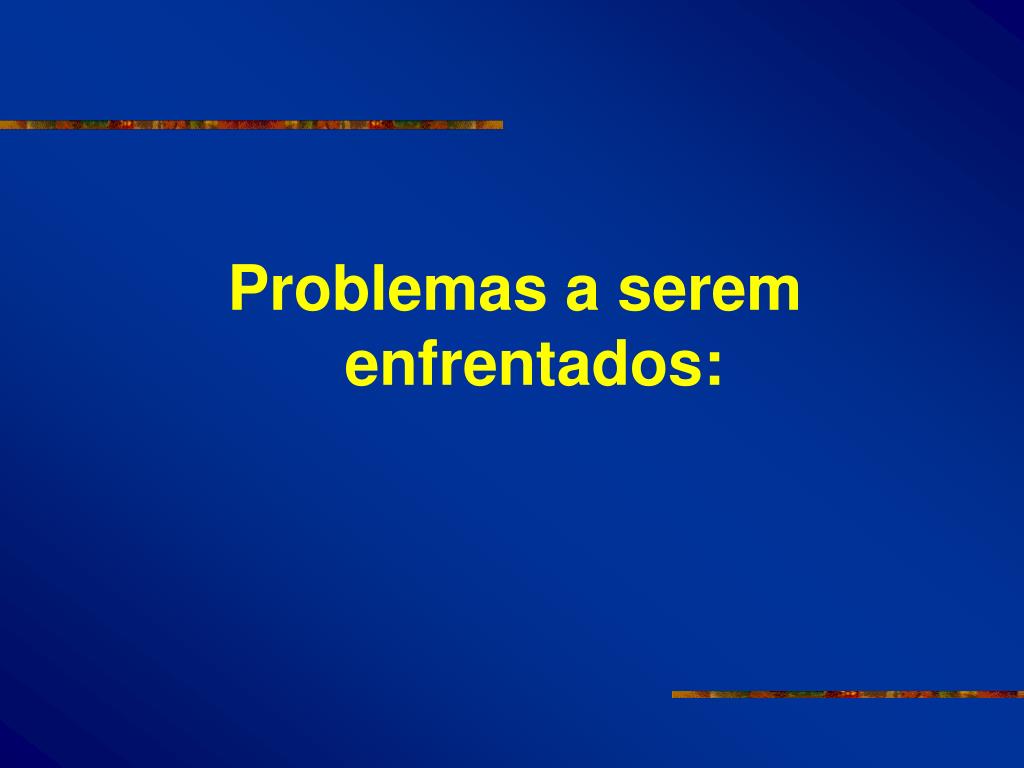 Problemas a serem enfrentados: